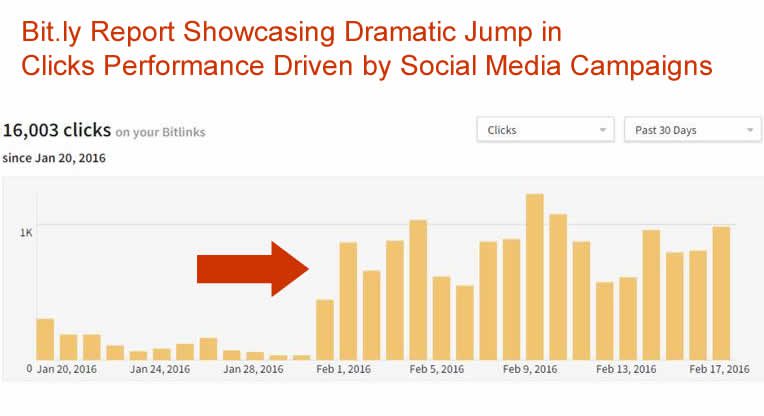 Bit.ly Report Showcasing Dramatic Jump in Clicks Performance Driven by Social Media Campaigns

16,003 clicks on your Bitlinks
since Jan 20, 2016

Clicks
Past 30 Days

1K
0
Jan 20, 2016
Jan 24, 2016
Jan 28, 2016
Feb 1, 2016
Feb 5, 2016
Feb 9, 2016
Feb 13, 2016
Feb 17, 2016